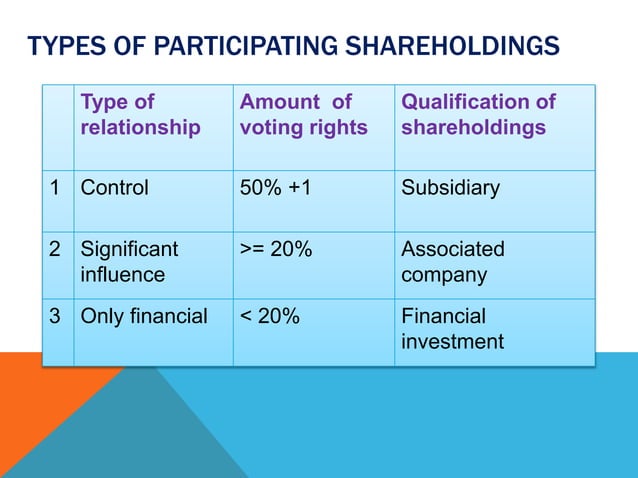 TYPES OF PARTICIPATING SHAREHOLDINGS

| | Type of relationship | Amount of voting rights | Qualification of shareholdings |
|---|---|---|---|
| 1 | Control | 50% +1 | Subsidiary |
| 2 | Significant influence | >= 20% | Associated company |
| 3 | Only financial | < 20% | Financial investment |